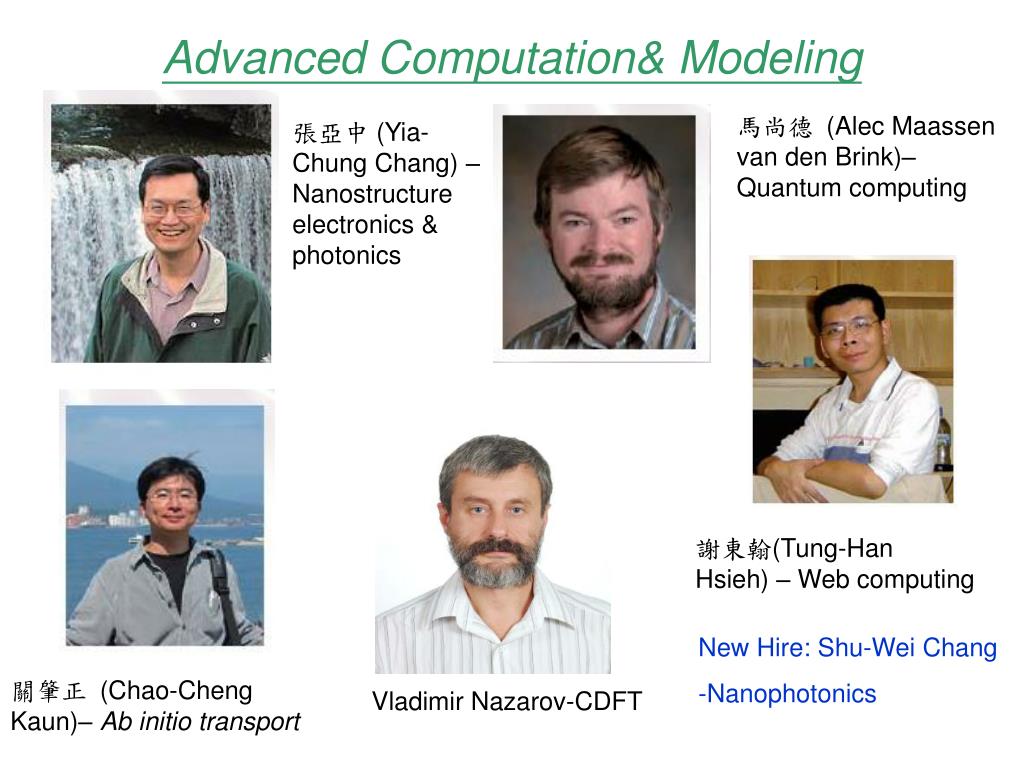 Advanced Computation& Modeling

張亞中 (Yia-Chung Chang) – Nanostructure electronics & photonics

馬尚德 (Alec Maassen van den Brink)– Quantum computing

謝東翰(Tung-Han Hsieh) – Web computing

New Hire: Shu-Wei Chang

-Nanophotonics

關肇正 (Chao-Cheng Kaun)– Ab initio transport

Vladimir Nazarov-CDFT